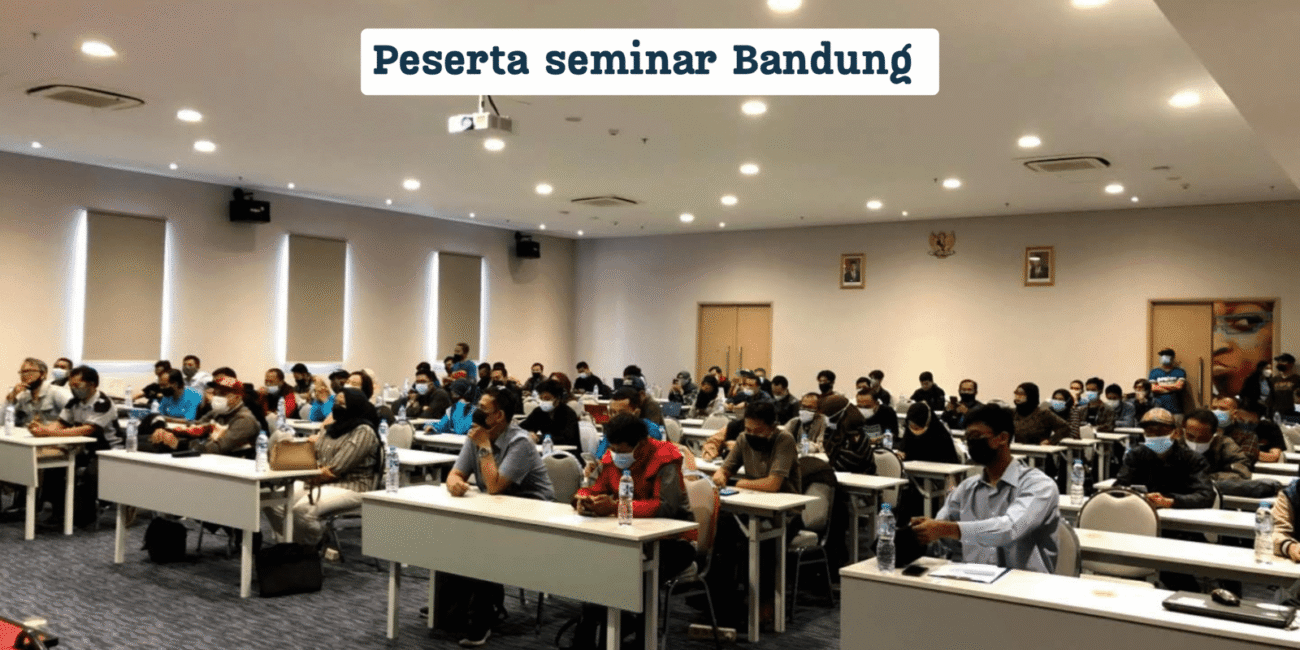 Peserta seminar Bandung